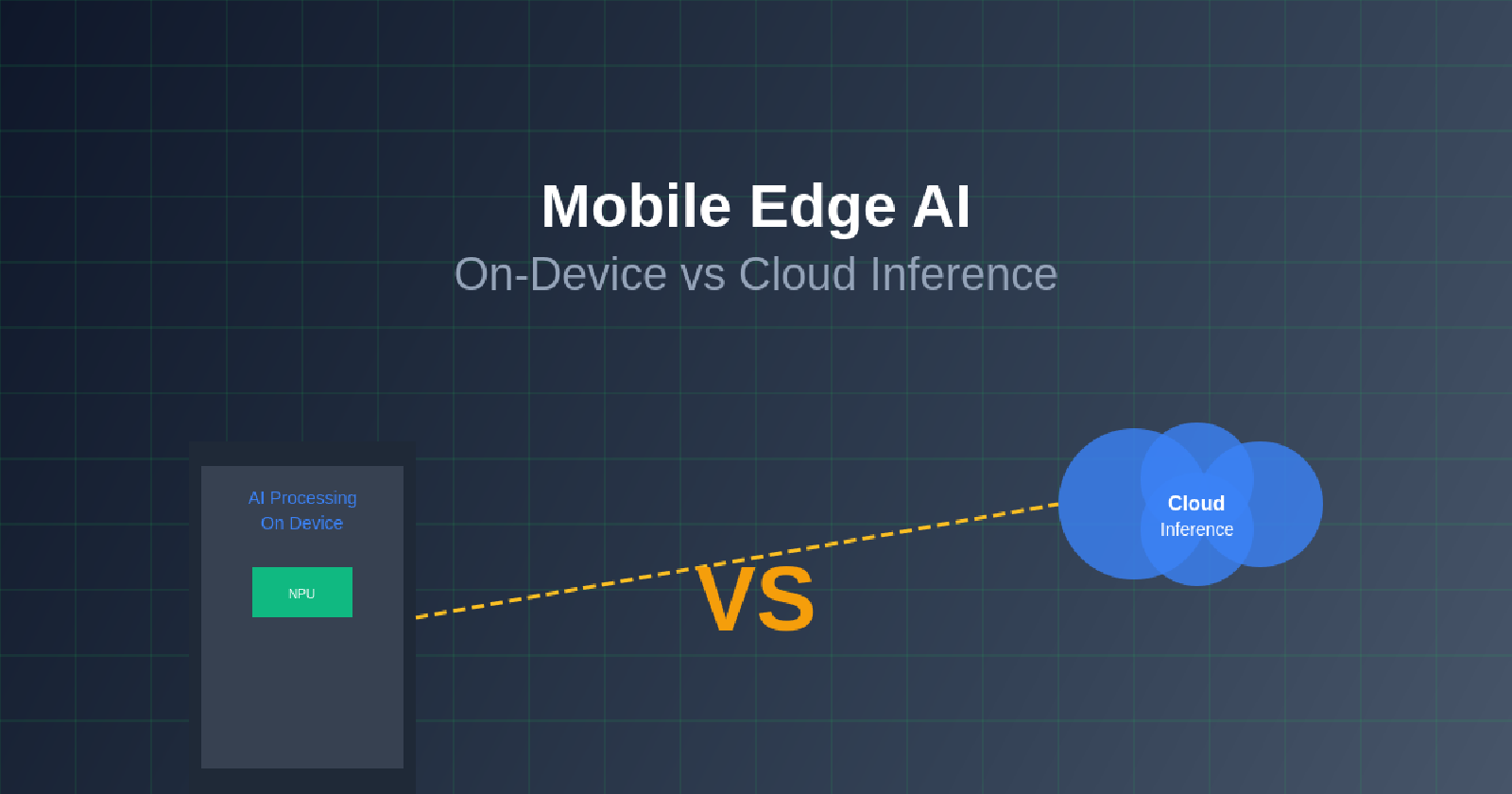 Mobile Edge AI

On-Device vs Cloud Inference

AI Processing
On Device

NPU

VS

Cloud
Inference